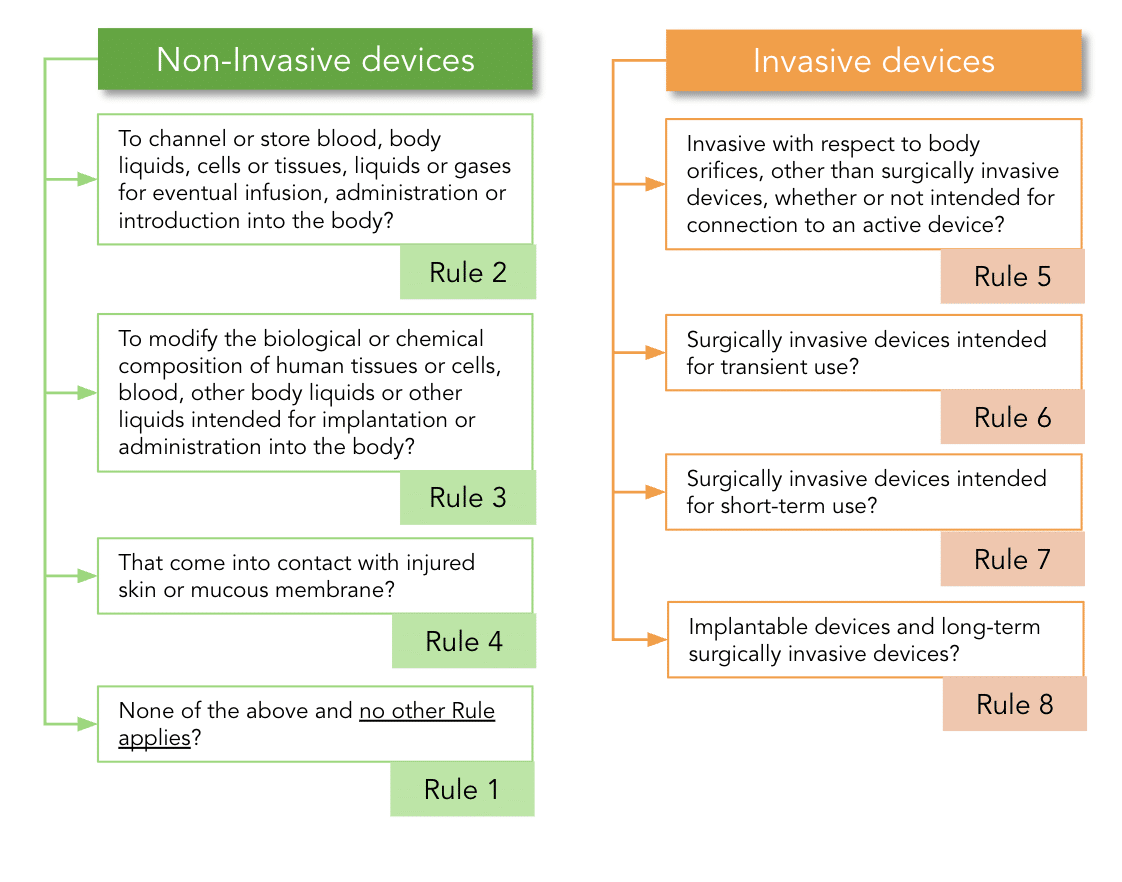 Non-Invasive devices

To channel or store blood, body liquids, cells or tissues, liquids or gases for eventual infusion, administration or introduction into the body?

Rule 2

To modify the biological or chemical composition of human tissues or cells, blood, other body liquids or other liquids intended for implantation or administration into the body?

Rule 3

That come into contact with injured skin or mucous membrane?

Rule 4

None of the above and no other Rule applies?

Rule 1

Invasive devices

Invasive with respect to body orifices, other than surgically invasive devices, whether or not intended for connection to an active device?

Rule 5

Surgically invasive devices intended for transient use?

Rule 6

Surgically invasive devices intended for short-term use?

Rule 7

Implantable devices and long-term surgically invasive devices?

Rule 8